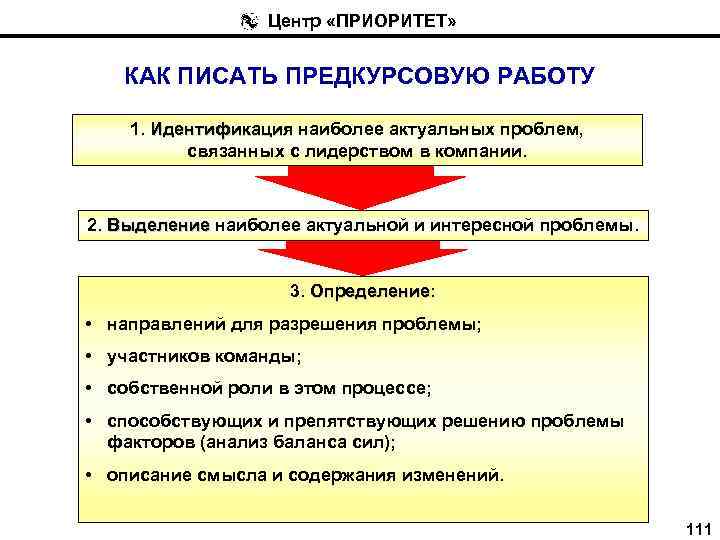 Центр «ПРИОРИТЕТ»

КАК ПИСАТЬ ПРЕДКУРСОВУЮ РАБОТУ

1. Идентификация наиболее актуальных проблем, связанных с лидерством в компании.

2. Выделение наиболее актуальной и интересной проблемы.

3. Определение:

• направлений для разрешения проблемы;
• участников команды;
• собственной роли в этом процессе;
• способствующих и препятствующих решению проблемы факторов (анализ баланса сил);
• описание смысла и содержания изменений.

111